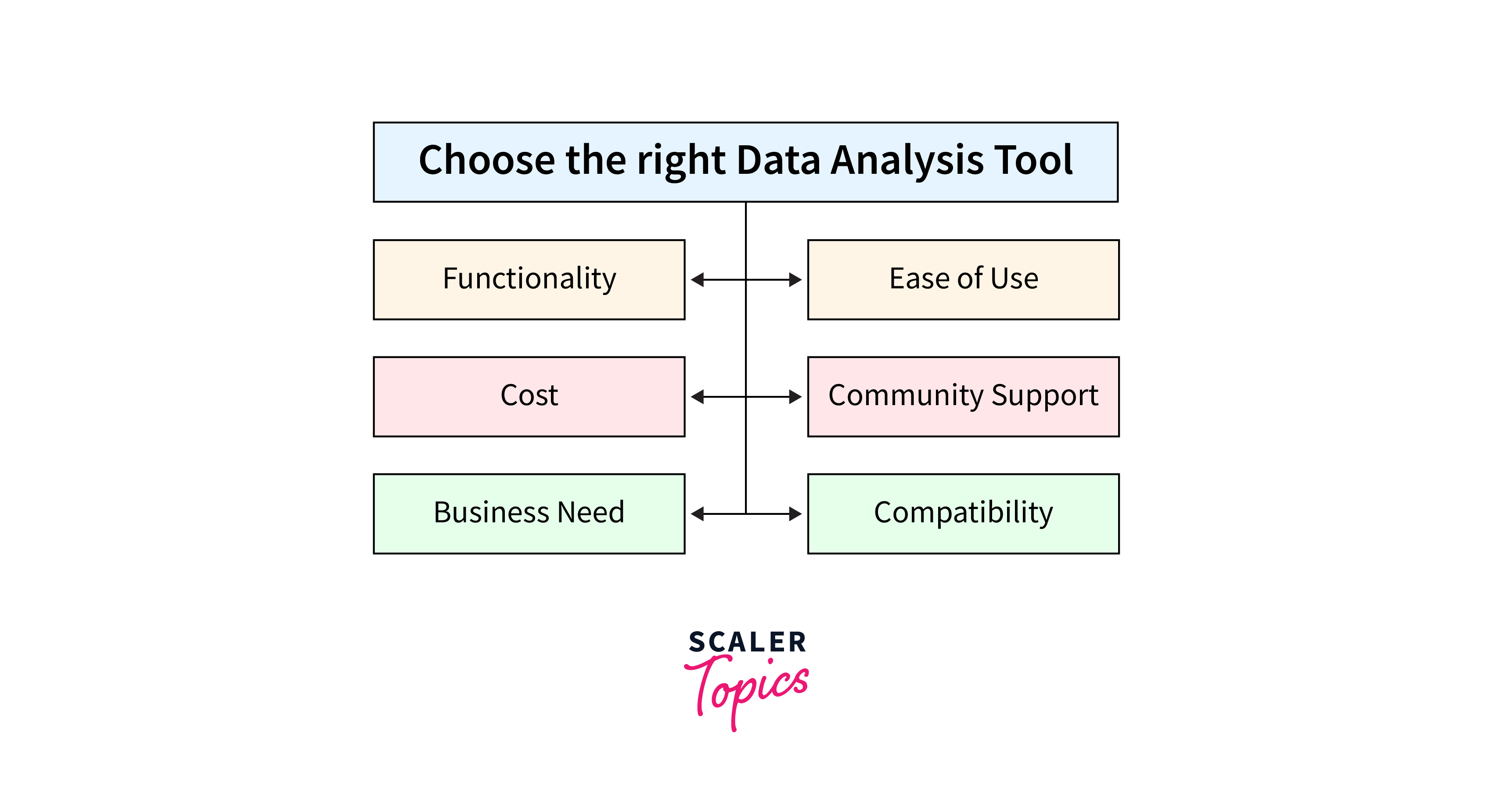 Choose the right Data Analysis Tool

Functionality

Ease of Use

Cost

Community Support

Business Need

Compatibility

SCALER
Topics